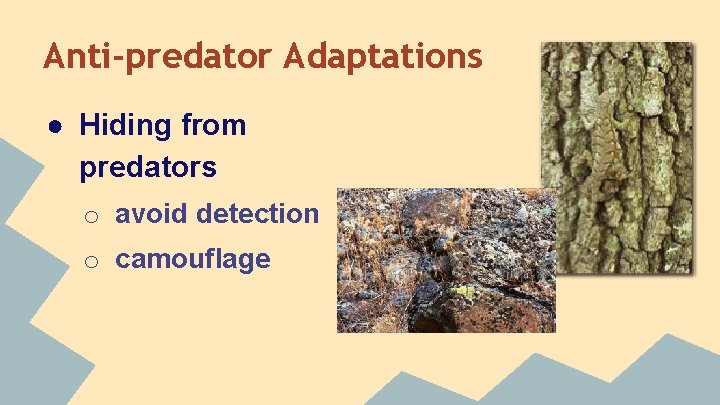 Anti-predator Adaptations

● Hiding from predators
○ avoid detection
○ camouflage